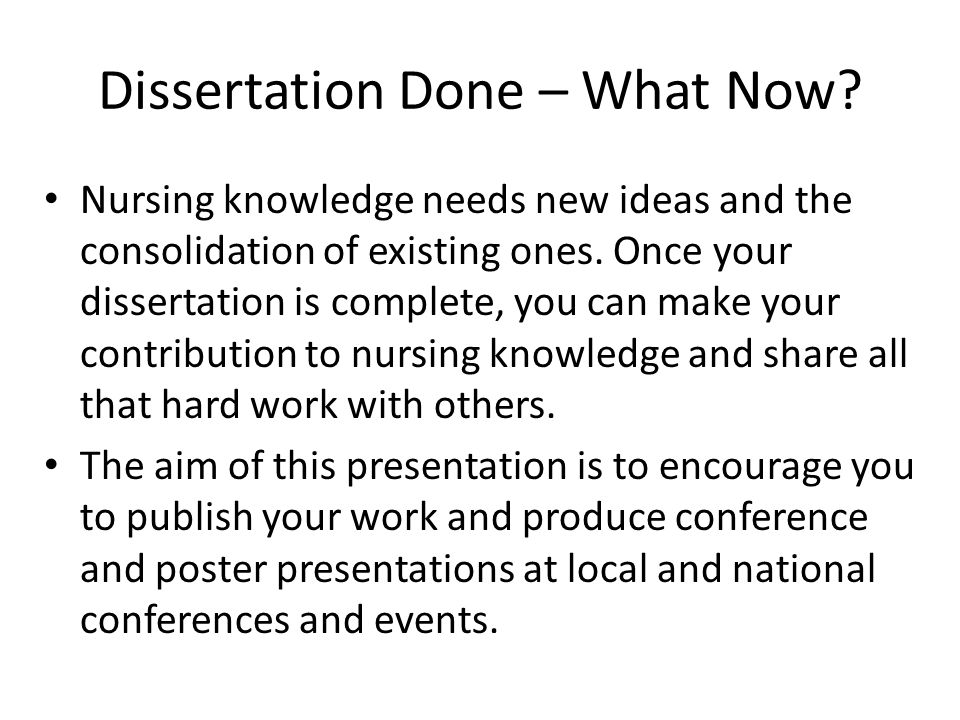 Dissertation Done – What Now?

• Nursing knowledge needs new ideas and the consolidation of existing ones. Once your dissertation is complete, you can make your contribution to nursing knowledge and share all that hard work with others.

• The aim of this presentation is to encourage you to publish your work and produce conference and poster presentations at local and national conferences and events.